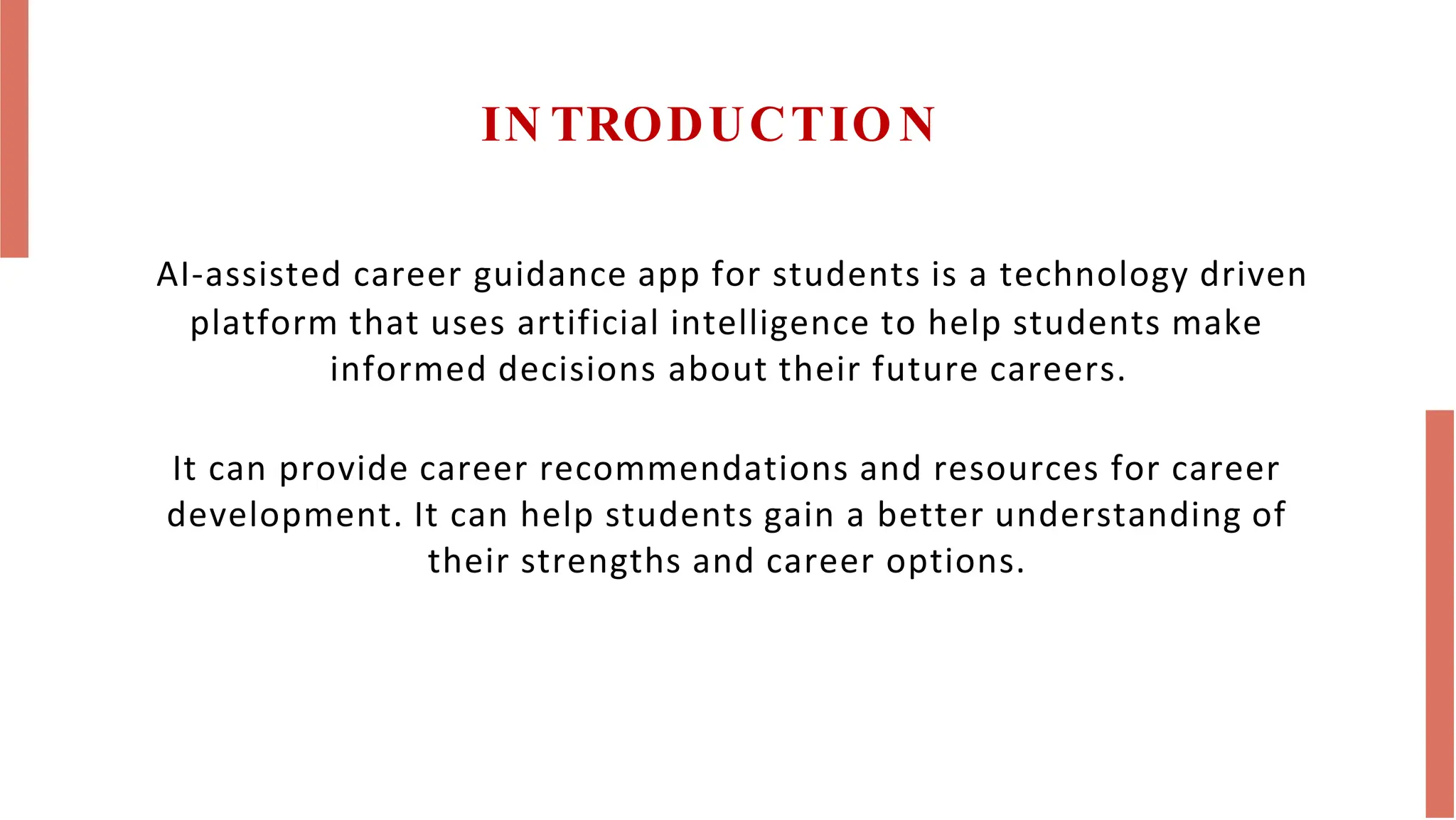 INTRODUCTION

AI-assisted career guidance app for students is a technology driven platform that uses artificial intelligence to help students make informed decisions about their future careers.

It can provide career recommendations and resources for career development. It can help students gain a better understanding of their strengths and career options.